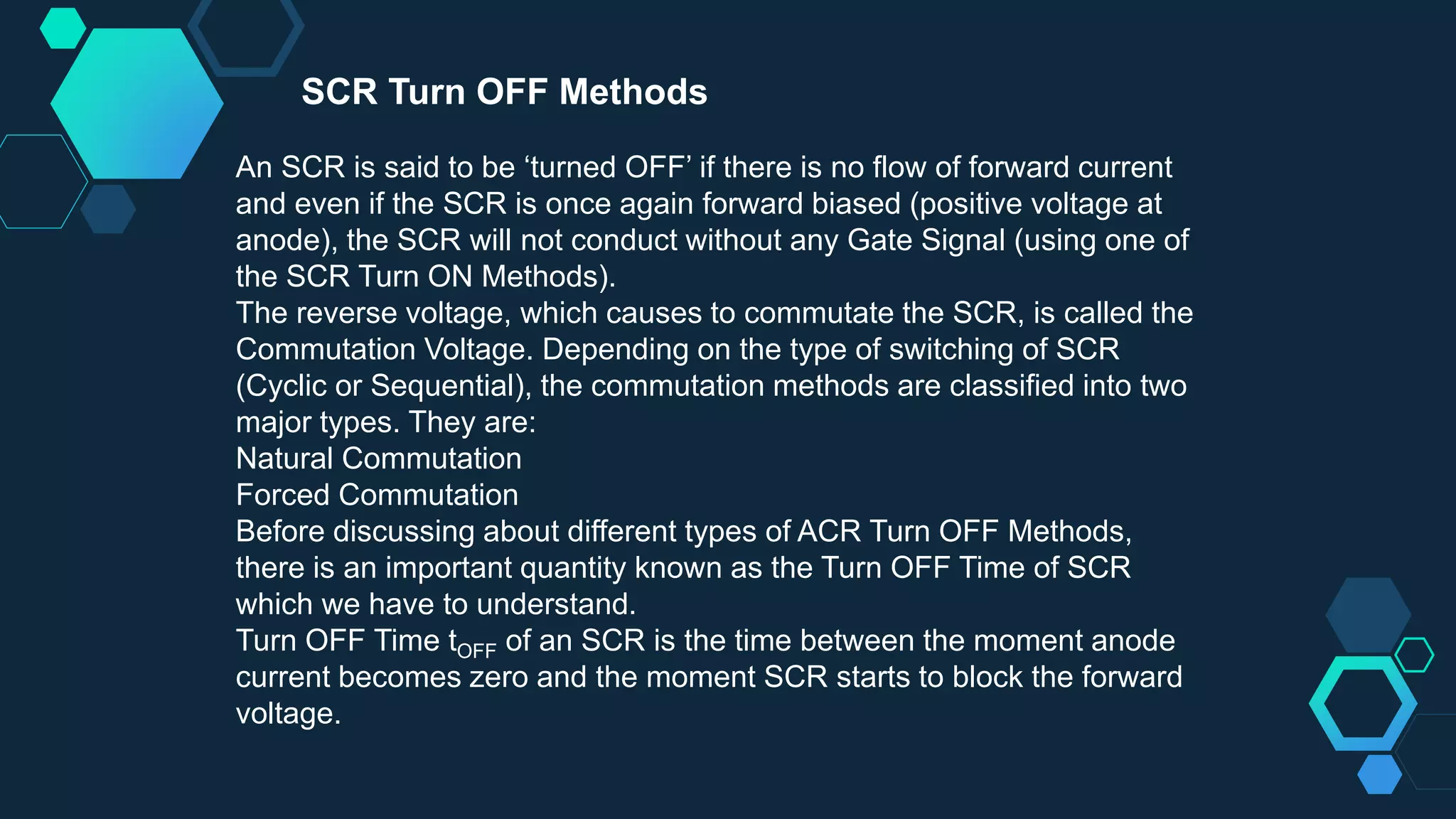 SCR Turn OFF Methods

An SCR is said to be ‘turned OFF’ if there is no flow of forward current and even if the SCR is once again forward biased (positive voltage at anode), the SCR will not conduct without any Gate Signal (using one of the SCR Turn ON Methods).
The reverse voltage, which causes to commutate the SCR, is called the Commutation Voltage. Depending on the type of switching of SCR (Cyclic or Sequential), the commutation methods are classified into two major types. They are:
Natural Commutation
Forced Commutation
Before discussing about different types of ACR Turn OFF Methods, there is an important quantity known as the Turn OFF Time of SCR which we have to understand.
Turn OFF Time $t_{OFF}$ of an SCR is the time between the moment anode current becomes zero and the moment SCR starts to block the forward voltage.